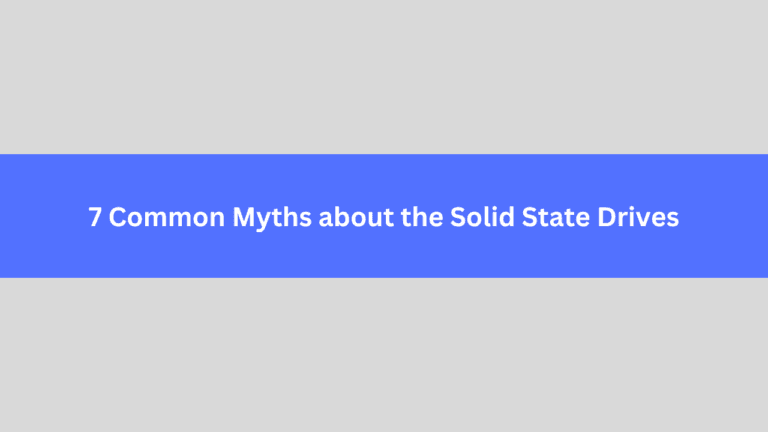 7 Common Myths about the Solid State Drives